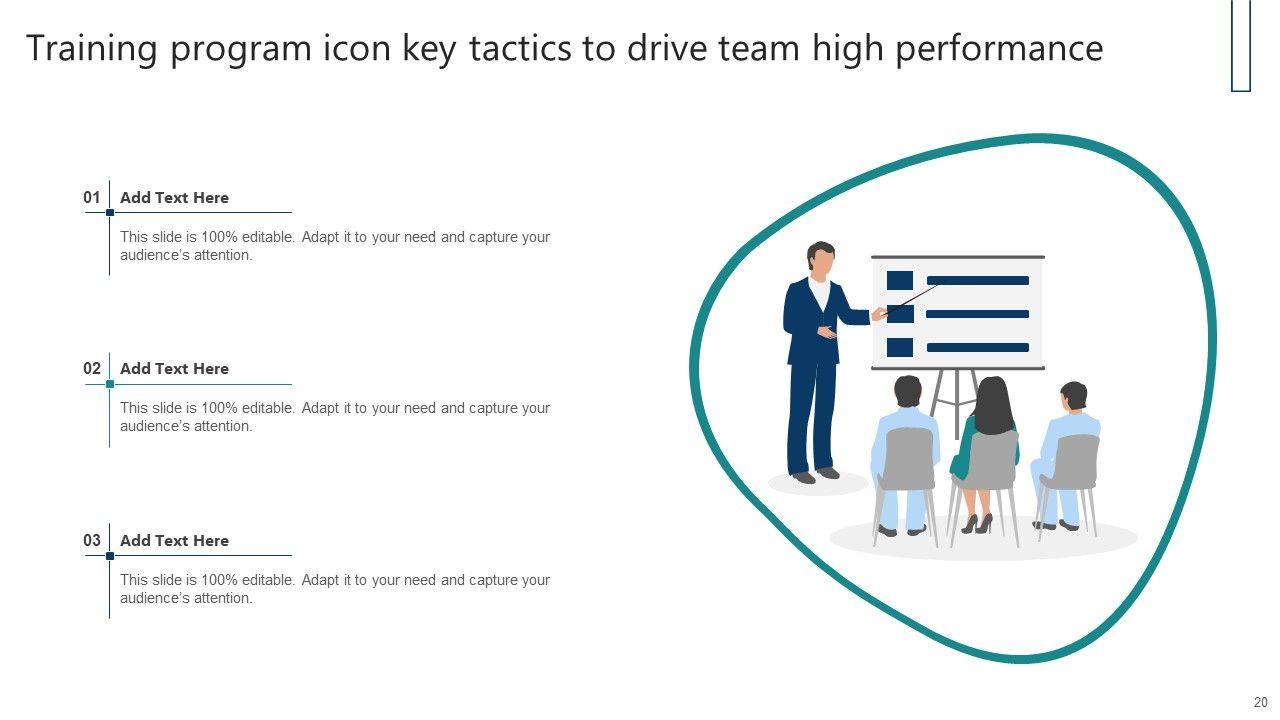 Training program icon key tactics to drive team high performance

01 Add Text Here

This slide is 100% editable. Adapt it to your need and capture your audience's attention.

02 Add Text Here

This slide is 100% editable. Adapt it to your need and capture your audience's attention.

03 Add Text Here

This slide is 100% editable. Adapt it to your need and capture your audience's attention.

20